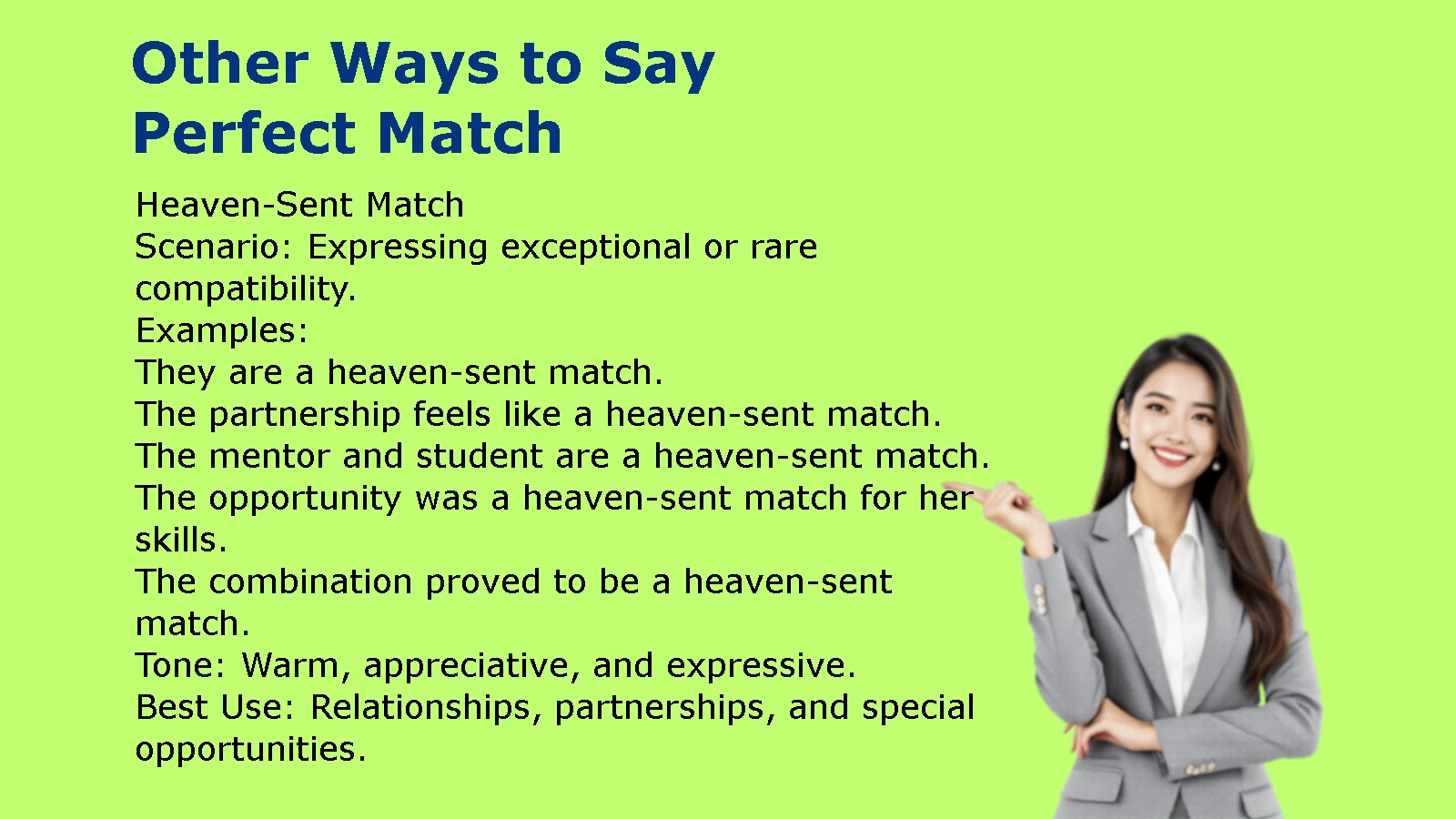 Other Ways to Say Perfect Match

Heaven-Sent Match
Scenario: Expressing exceptional or rare compatibility.
Examples:
They are a heaven-sent match.
The partnership feels like a heaven-sent match.
The mentor and student are a heaven-sent match.
The opportunity was a heaven-sent match for her skills.
The combination proved to be a heaven-sent match.
Tone: Warm, appreciative, and expressive.
Best Use: Relationships, partnerships, and special opportunities.